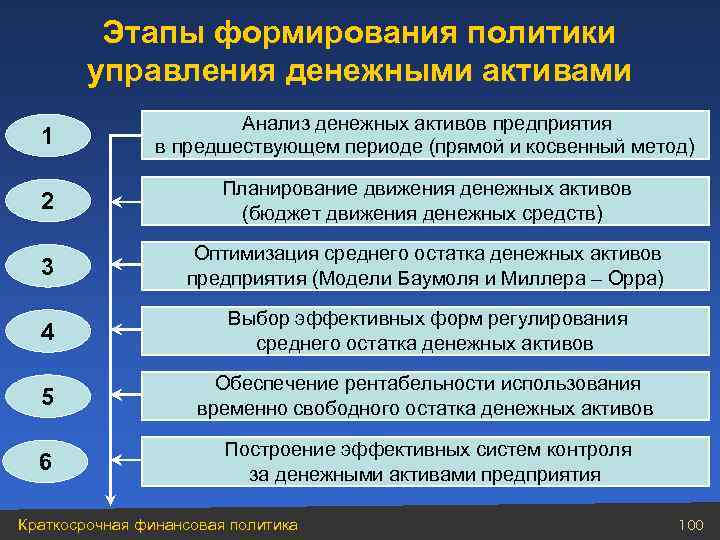 Этапы формирования политики управления денежными активами

1

Анализ денежных активов предприятия в предшествующем периоде (прямой и косвенный метод)

2

Планирование движения денежных активов (бюджет движения денежных средств)

3

Оптимизация среднего остатка денежных активов предприятия (Модели Баумоля и Миллера – Орра)

4

Выбор эффективных форм регулирования среднего остатка денежных активов

5

Обеспечение рентабельности использования временно свободного остатка денежных активов

6

Построение эффективных систем контроля за денежными активами предприятия

Краткосрочная финансовая политика

100